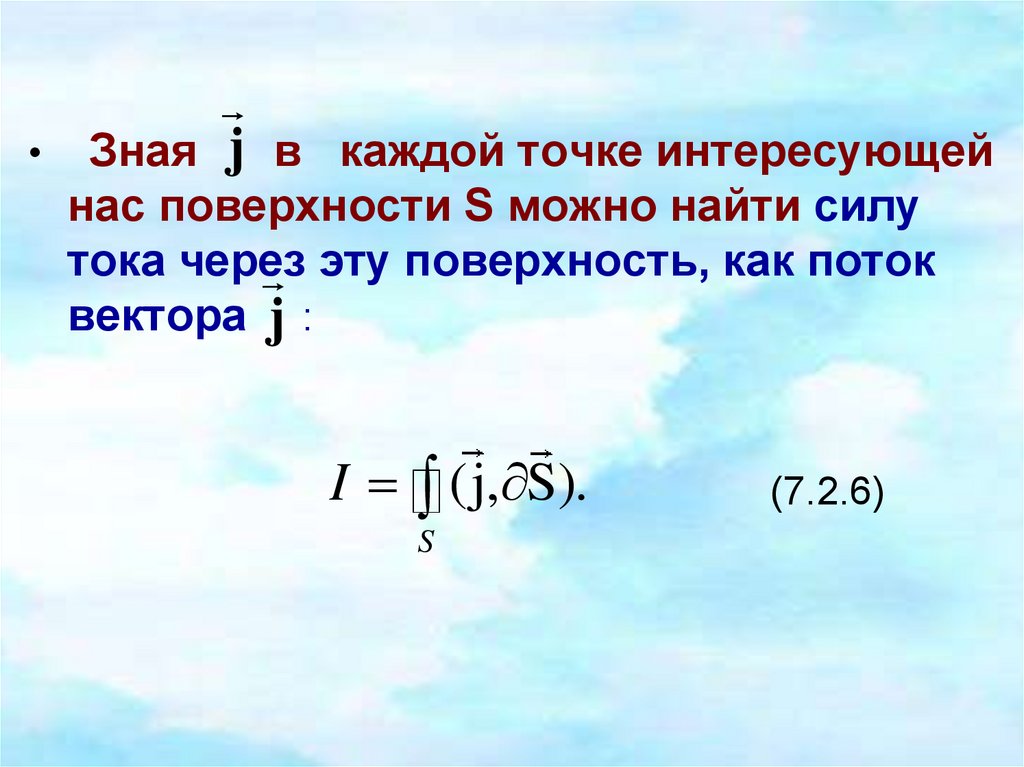 • Зная $\vec{j}$ в каждой точке интересующей нас поверхности S можно найти силу тока через эту поверхность, как поток вектора $\vec{j}$ :

$I = \int_S (\vec{j}, \partial\vec{S}).$ (7.2.6)